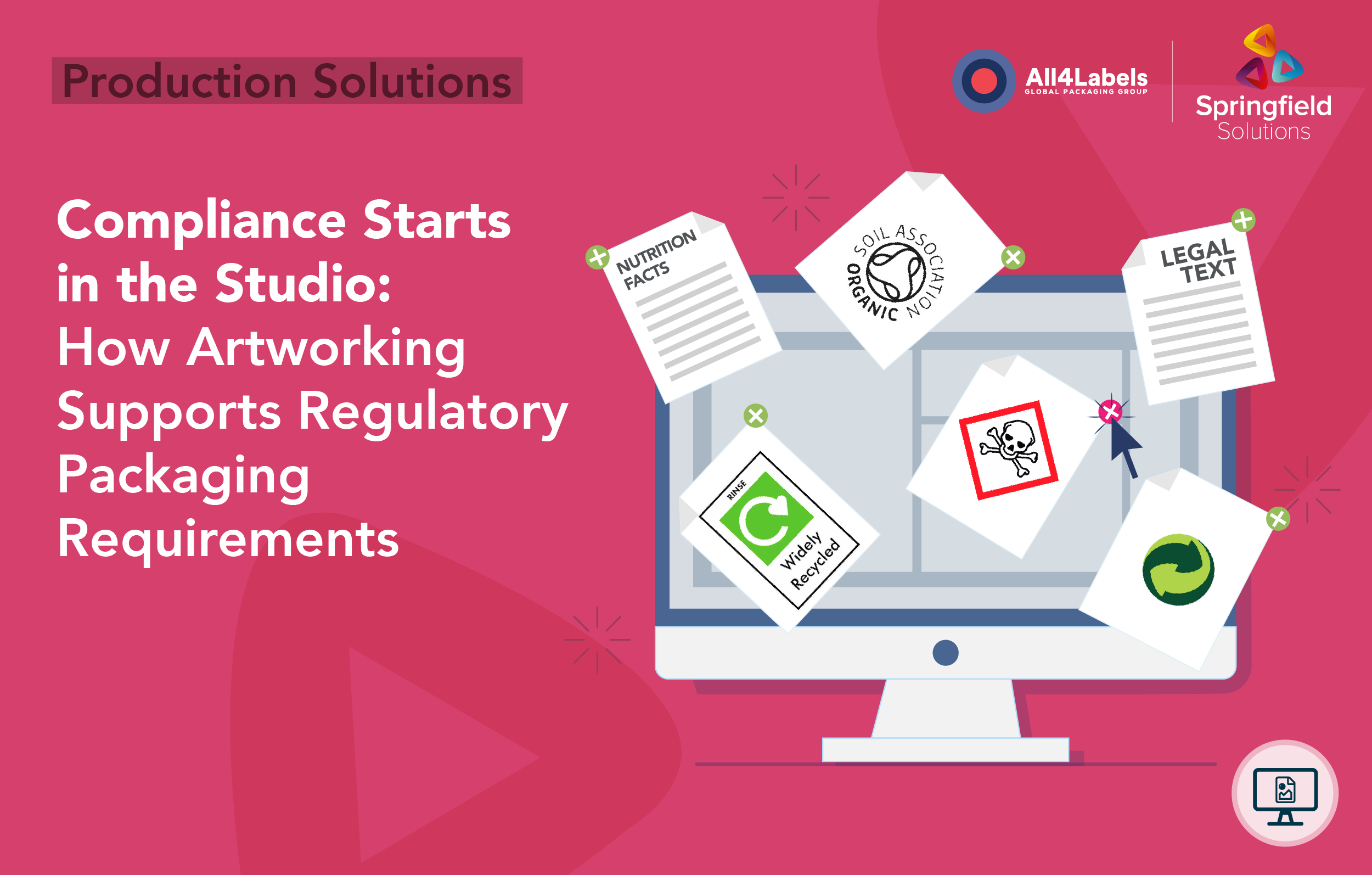 Production Solutions

All4Labels
GLOBAL PACKAGING GROUP

Springfield
Solutions

Compliance Starts in the Studio: How Artworking Supports Regulatory Packaging Requirements

NUTRITION FACTS

SOIL ASSOCIATION ORGANIC

LEGAL TEXT

RINSE
Widely Recycled